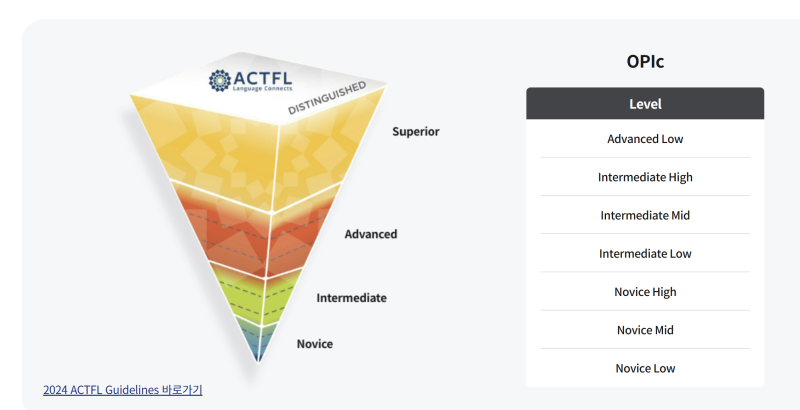 ACTFL
Language Connects
DISTINGUISHED
Superior
Advanced
Intermediate
Novice

2024 ACTFL Guidelines 바로가기

OPIc

| Level |
|---|
| Advanced Low |
| Intermediate High |
| Intermediate Mid |
| Intermediate Low |
| Novice High |
| Novice Mid |
| Novice Low |